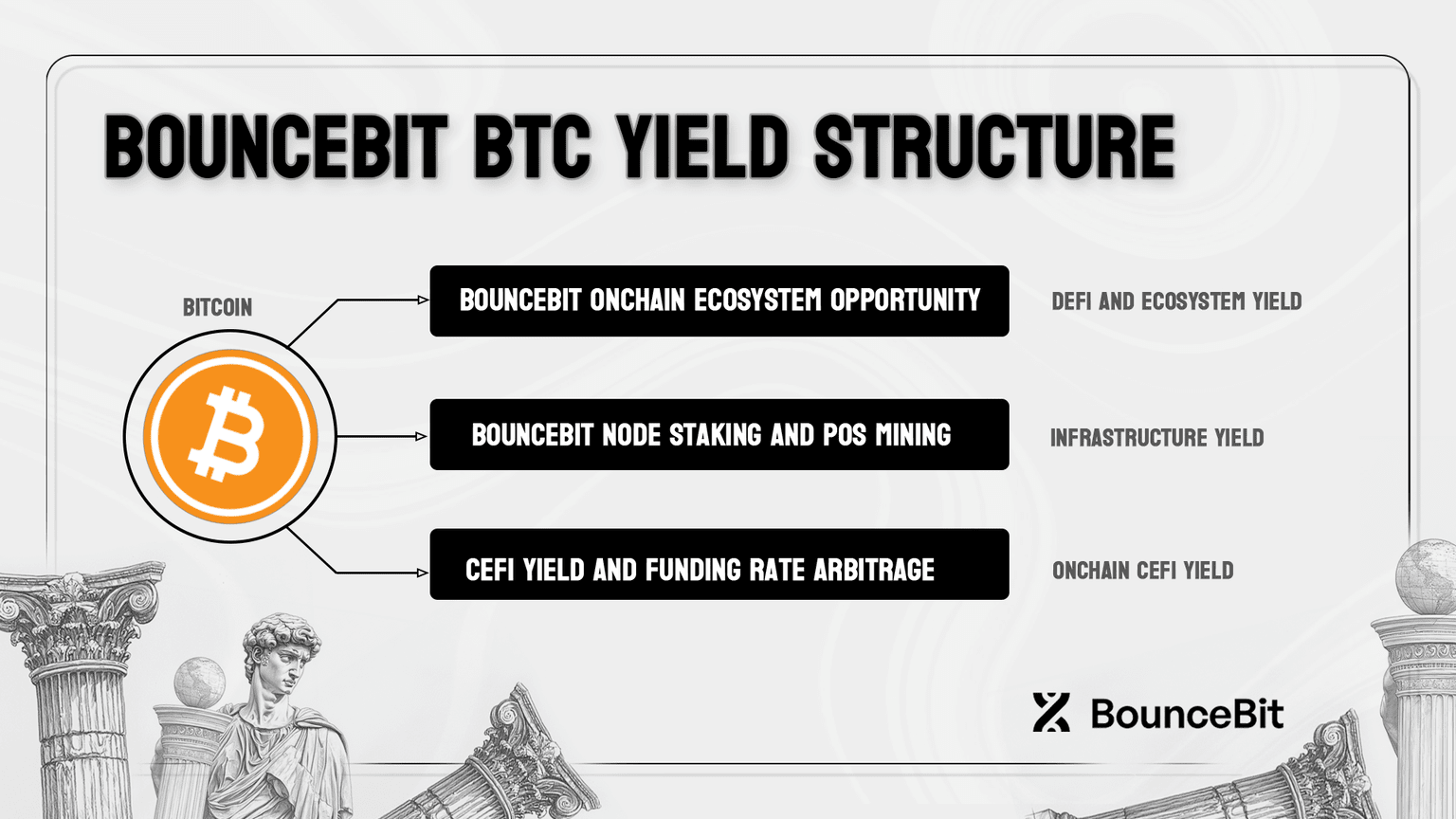 BOUNCEBIT BTC YIELD STRUCTURE

BITCOIN

BOUNCEBIT ONCHAIN ECOSYSTEM OPPORTUNITY

DEFI AND ECOSYSTEM YIELD

BOUNCEBIT NODE STAKING AND POS MINING

INFRASTRUCTURE YIELD

CEFI YIELD AND FUNDING RATE ARBITRAGE

ONCHAIN CEFI YIELD

BounceBit